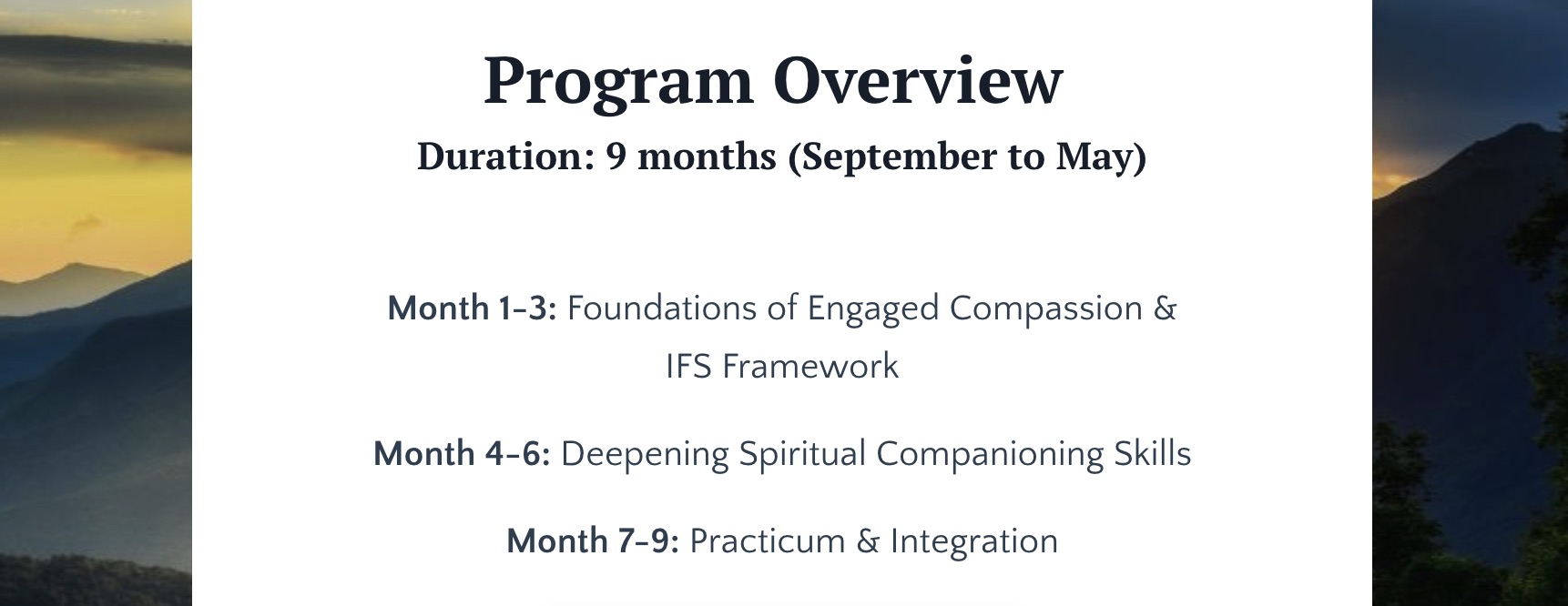 Program Overview

Duration: 9 months (September to May)

Month 1-3: Foundations of Engaged Compassion & IFS Framework

Month 4-6: Deepening Spiritual Companioning Skills

Month 7-9: Practicum & Integration